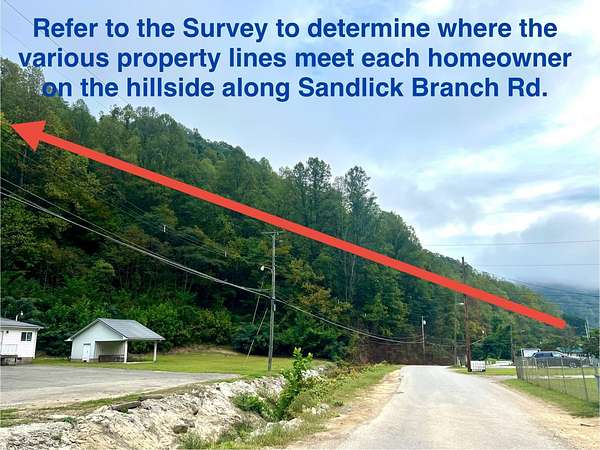 Refer to the Survey to determine where the various property lines meet each homeowner on the hillside along Sandlick Branch Rd.